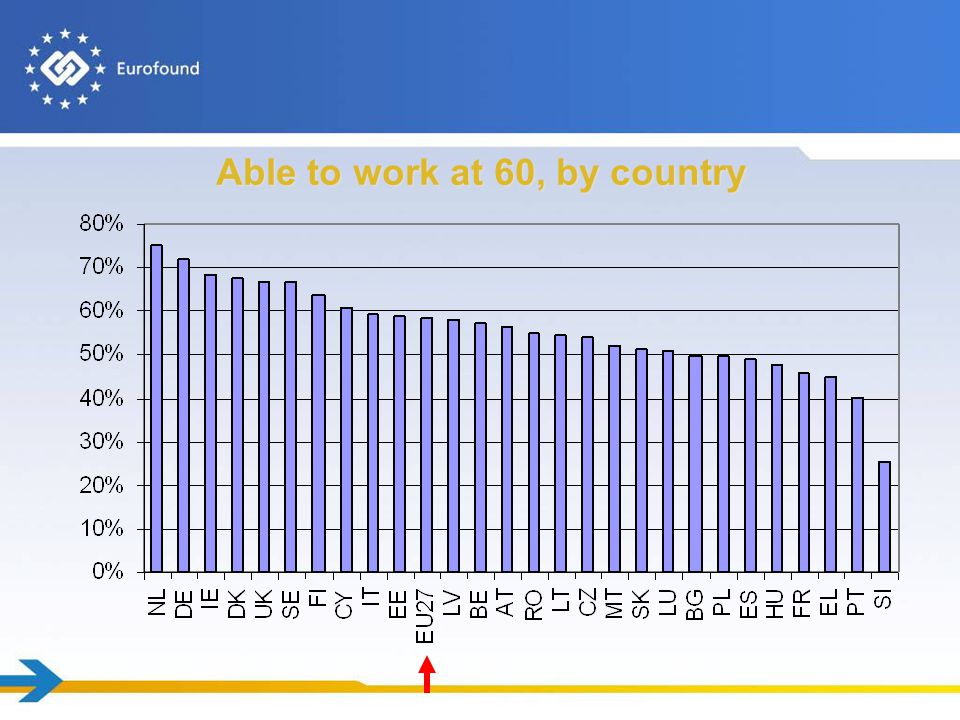 Eurofound

Able to work at 60, by country

80%
70%
60%
50%
40%
30%
20%
10%
0%

NL DE IE DK UK SE FI CY IT EE EU27 LV BE AT RO LT CZ MT SK LU BG PL ES HU FR EL PT SI